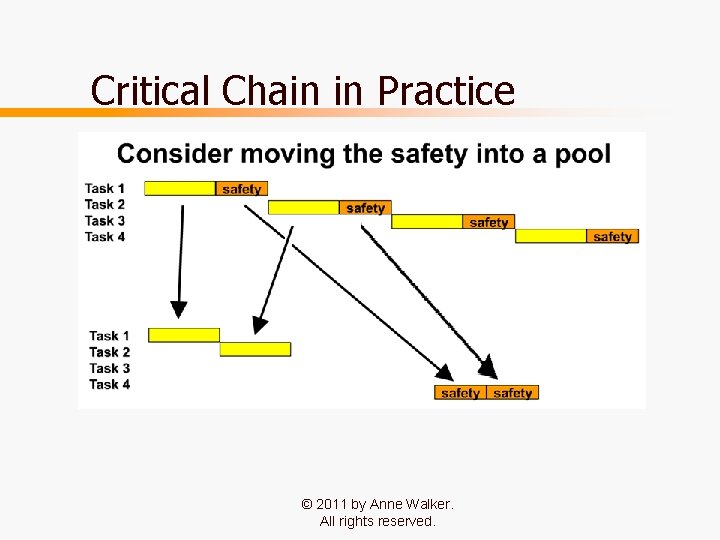 Critical Chain in Practice

Consider moving the safety into a pool

Task 1
Task 2
Task 3
Task 4

safety
safety
safety
safety

Task 1
Task 2
Task 3
Task 4

safety safety

© 2011 by Anne Walker.
All rights reserved.